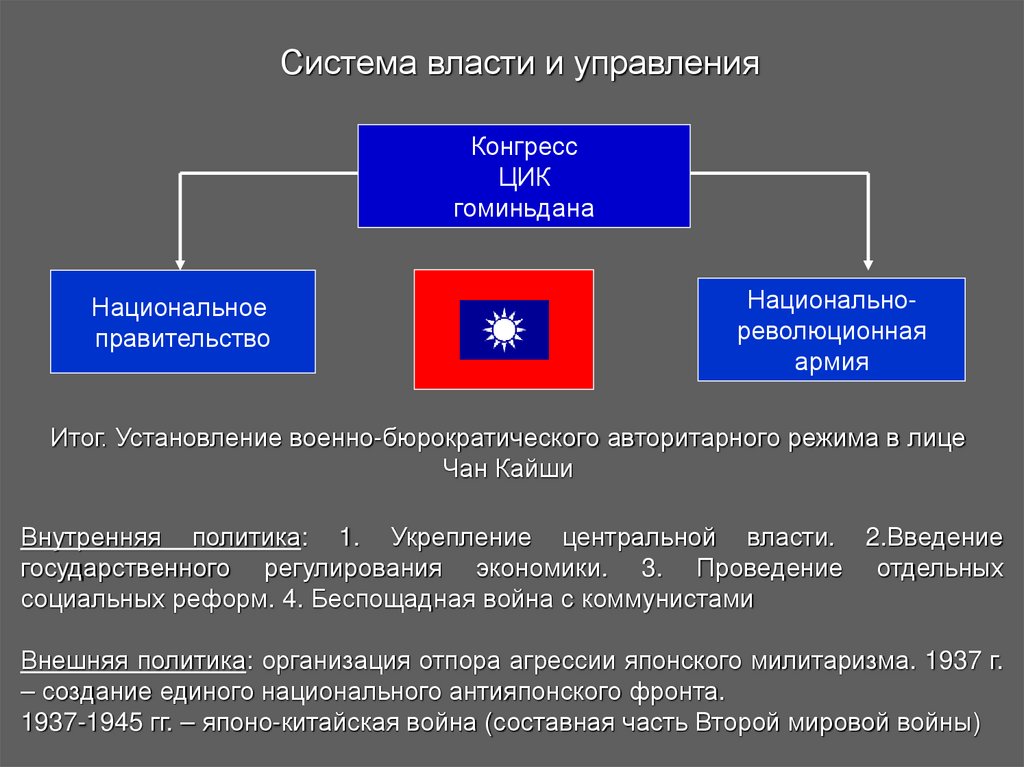 Система власти и управления

Конгресс
ЦИК
гоминьдана

Национальное правительство

Национально-революционная армия

Итог. Установление военно-бюрократического авторитарного режима в лице Чан Кайши

Внутренняя политика: 1. Укрепление центральной власти. 2.Введение государственного регулирования экономики. 3. Проведение отдельных социальных реформ. 4. Беспощадная война с коммунистами

Внешняя политика: организация отпора агрессии японского милитаризма. 1937 г. – создание единого национального антияпонского фронта.
1937-1945 гг. – японо-китайская война (составная часть Второй мировой войны)